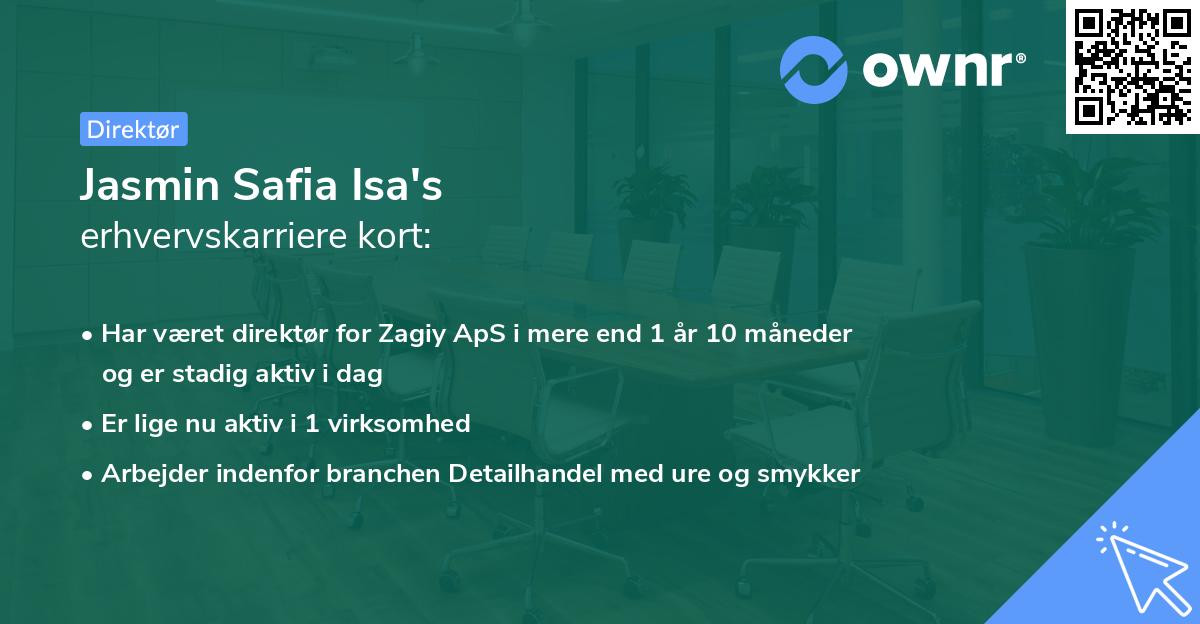 ownr®

Direktør

Jasmin Safia Isa's
erhvervskarriere kort:

• Har været direktør for Zagiy ApS i mere end 1 år 10 måneder og er stadig aktiv i dag
• Er lige nu aktiv i 1 virksomhed
• Arbejder indenfor branchen Detailhandel med ure og smykker